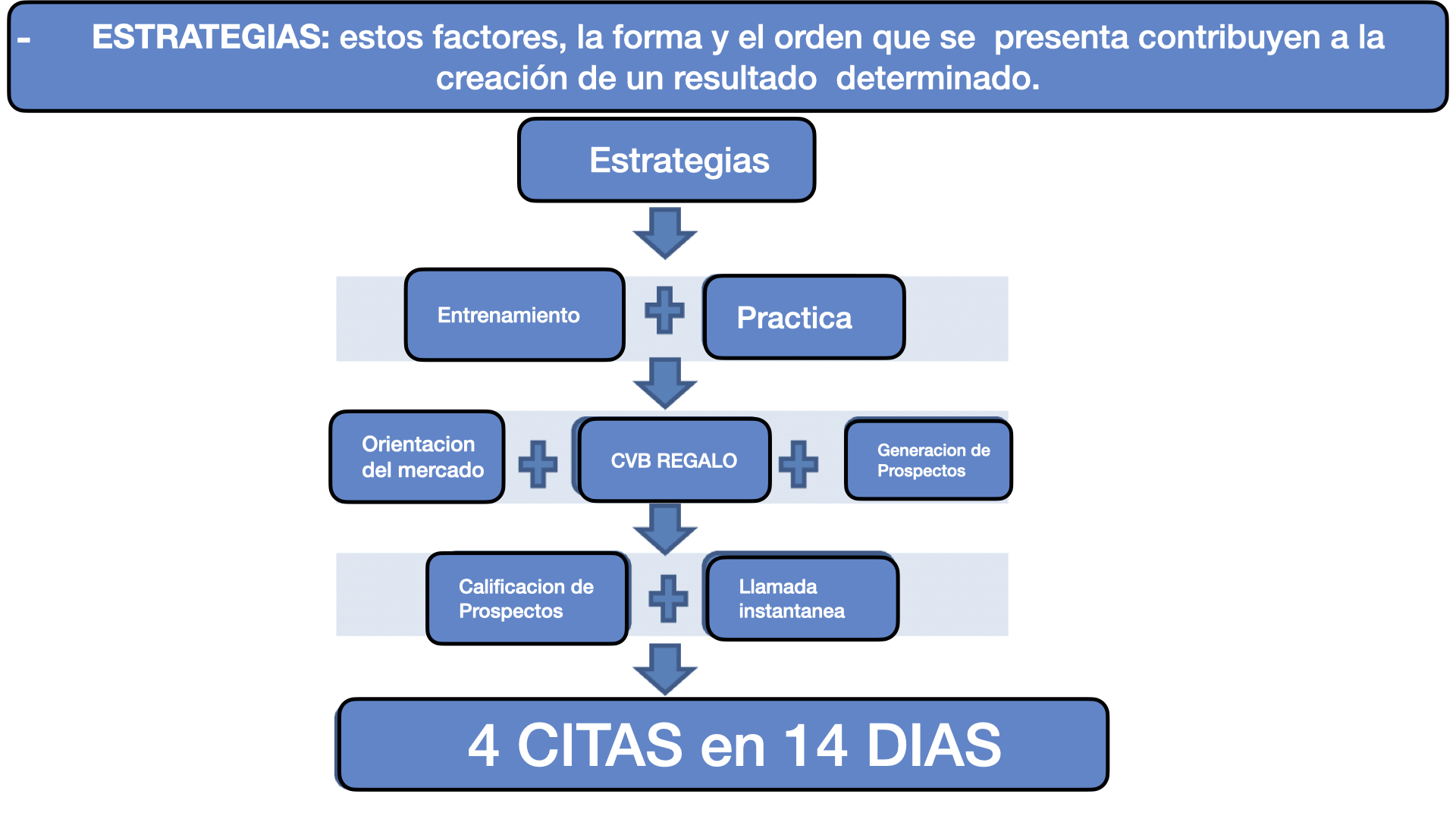 - ESTRATEGIAS: estos factores, la forma y el orden que se presenta contribuyen a la creación de un resultado determinado.

Estrategias

Entrenamiento

Practica

Orientacion del mercado

CVB REGALO

Generacion de Prospectos

Calificacion de Prospectos

Llamada instantanea

4 CITAS en 14 DIAS